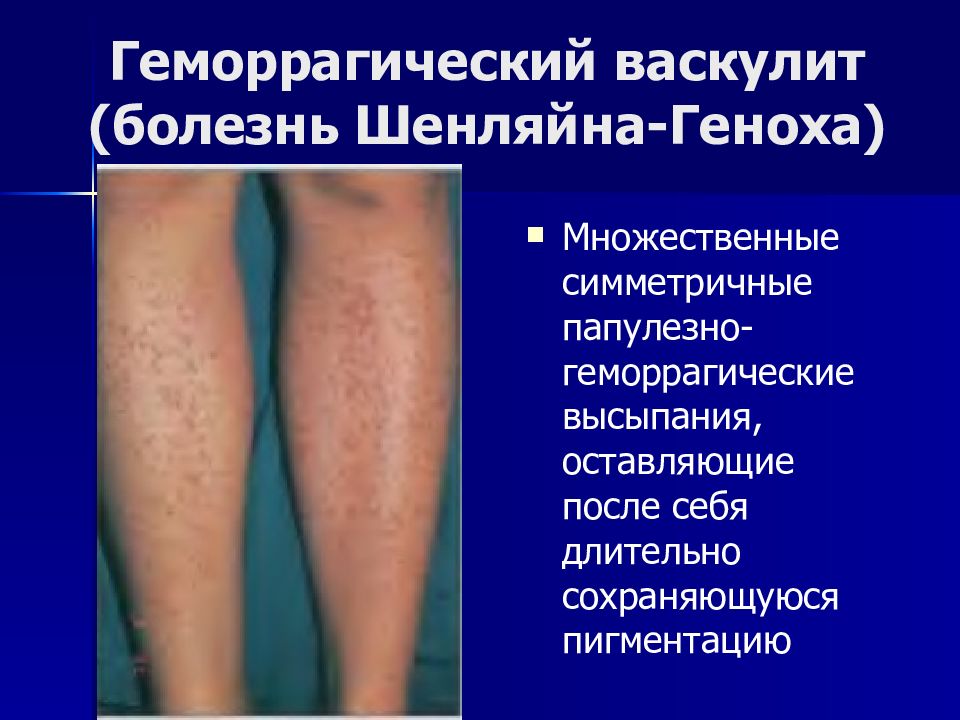 Геморрагический васкулит (болезнь Шенляйна-Геноха)

▪ Множественные симметричные папулезно-геморрагические высыпания, оставляющие после себя длительно сохраняющуюся пигментацию